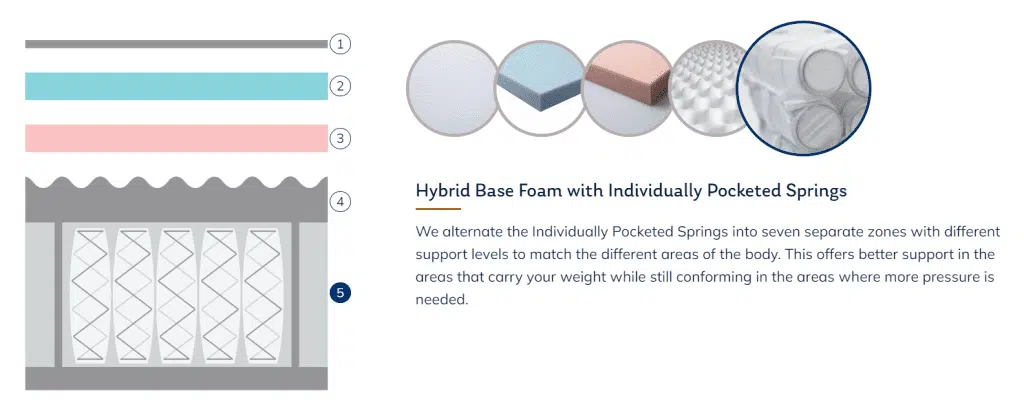 1
2
3
4
5

Hybrid Base Foam with Individually Pocketed Springs

We alternate the Individually Pocketed Springs into seven separate zones with different support levels to match the different areas of the body. This offers better support in the areas that carry your weight while still conforming in the areas where more pressure is needed.